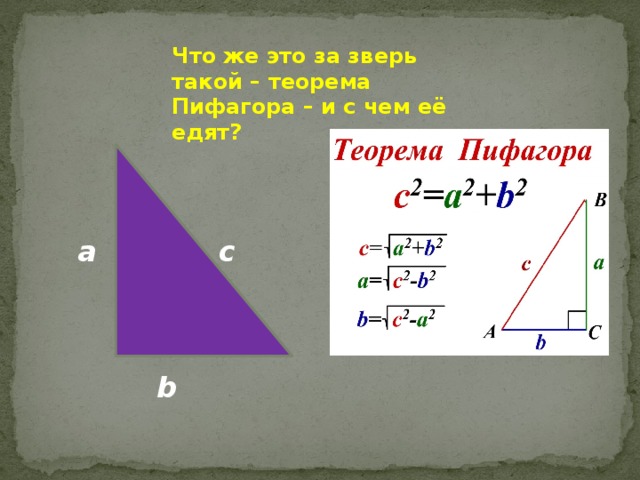 Что же это за зверь такой – теорема Пифагора – и с чем её едят?

a

c

b

Теорема Пифагора

$c^2=a^2+b^2$

$c=\sqrt{a^2+b^2}$

$a=\sqrt{c^2-b^2}$

$b=\sqrt{c^2-a^2}$

B

c

a

A

b

C